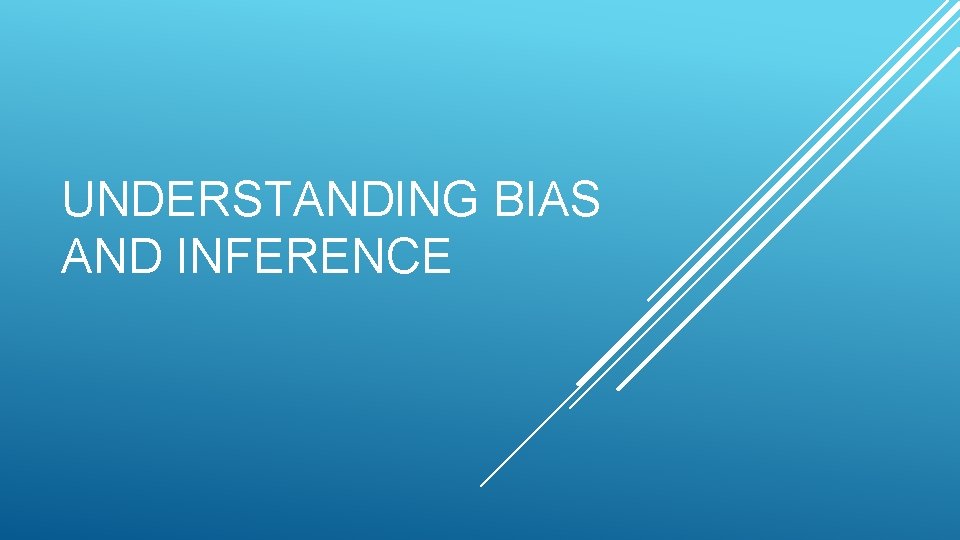 UNDERSTANDING BIAS AND INFERENCE